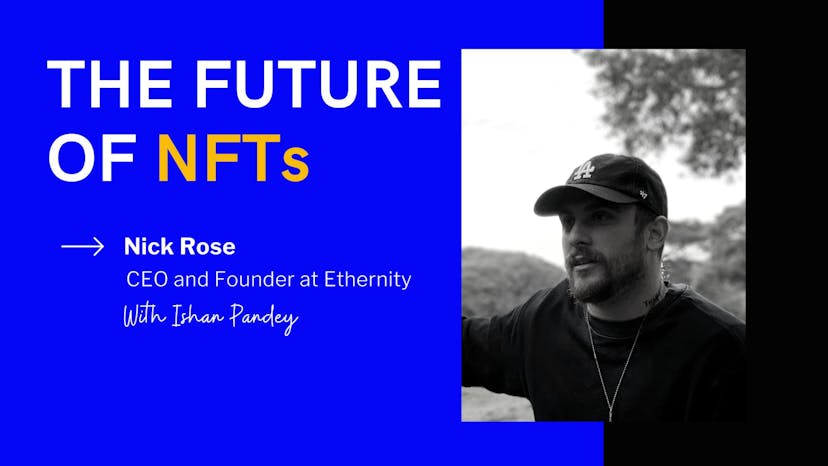 THE FUTURE OF NFTs

Nick Rose
CEO and Founder at Ethernity
With Ishan Pandey